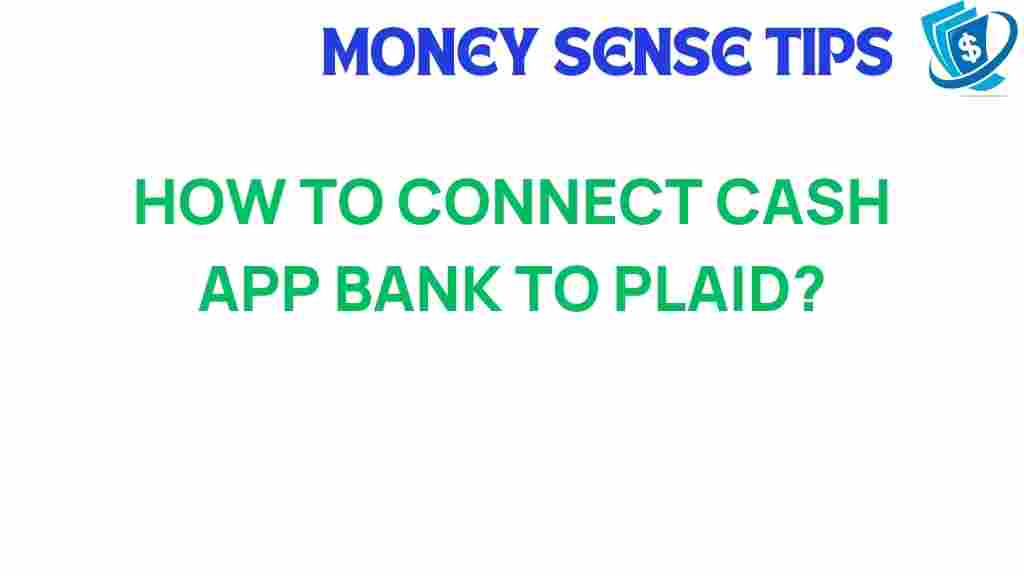 MONEY SENSE TIPS

$

HOW TO CONNECT CASH APP BANK TO PLAID?